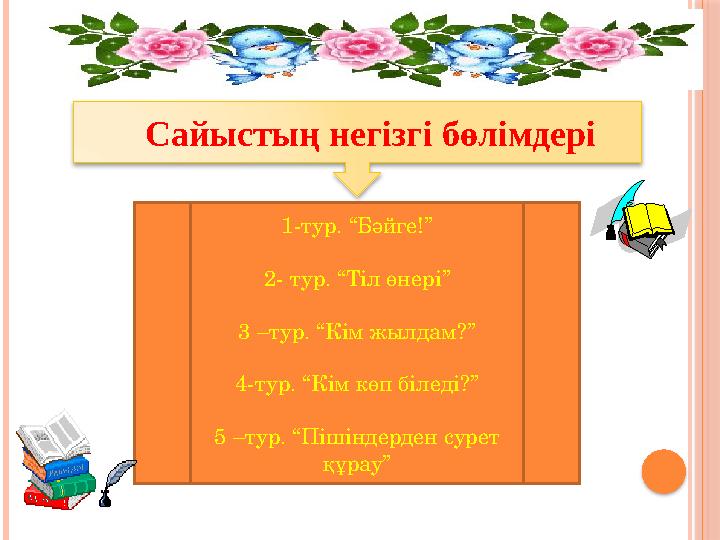 Сайыстың негізгі бөлімдері

1-тур. “Бәйге!”

2- тур. “Тіл өнері”

3 –тур. “Кім жылдам?”

4-тур. “Кім көп біледі?”

5 –тур. “Пішіндерден сурет құрау”